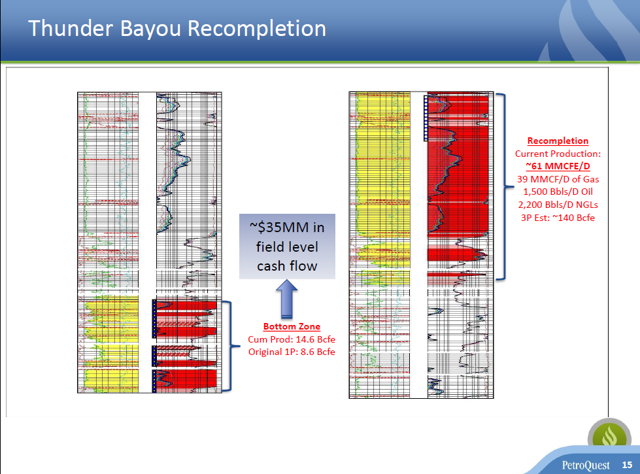 Thunder Bayou Recompletion

~$35MM in field level cash flow

Bottom Zone
Cum Prod: 14.6 Bcfe
Original 1P: 8.6 Bcfe

Recompletion
Current Production:
~61 MMCFE/D
39 MMCF/D of Gas
1,500 Bbls/D Oil
2,200 Bbls/D NGLs
3P Est: ~140 Bcfe

PetroQuest 15